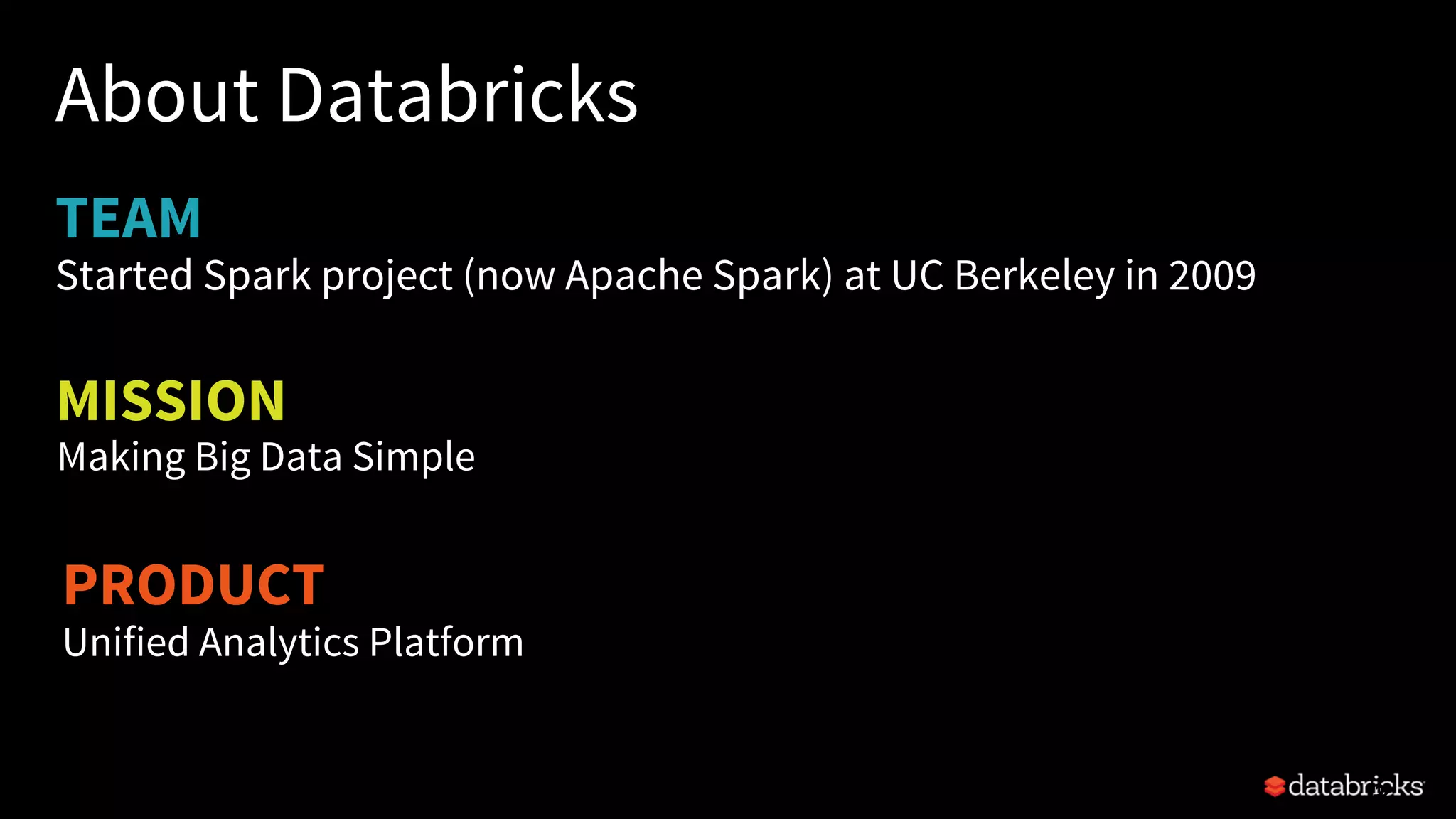 About Databricks

TEAM
Started Spark project (now Apache Spark) at UC Berkeley in 2009

MISSION
Making Big Data Simple

PRODUCT
Unified Analytics Platform

databricks